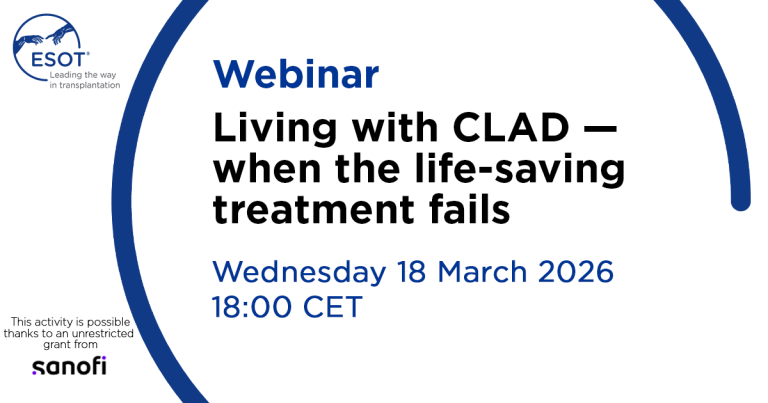 ESOT®
Leading the way
in transplantation

Webinar

Living with CLAD — when the life-saving treatment fails

Wednesday 18 March 2026
18:00 CET

This activity is possible thanks to an unrestricted grant from

sanofi